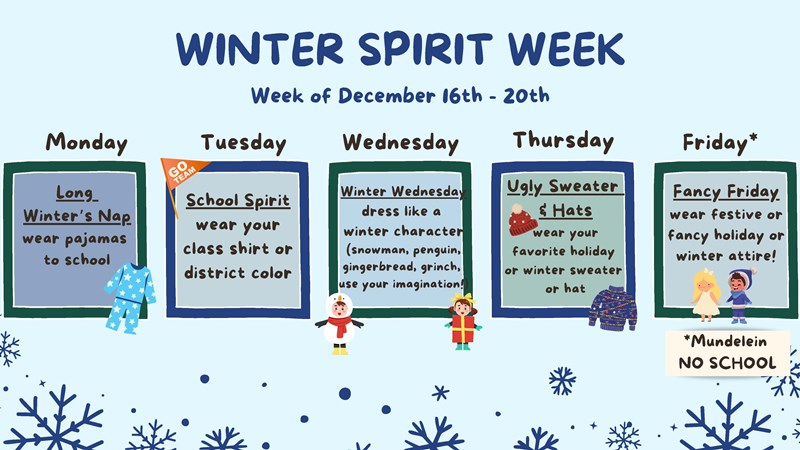 WINTER SPIRIT WEEK

Week of December 16th - 20th

Monday

Long Winter's Nap
wear pajamas to school

Tuesday

GO TEAM

School Spirit
wear your class shirt or district color

Wednesday

Winter Wednesday
dress like a winter character (snowman, penguin, gingerbread, grinch, use your imagination!

Thursday

Ugly Sweater & Hats
wear your favorite holiday or winter sweater or hat

Friday*

Fancy Friday
wear festive or fancy holiday or winter attire!

*Mundelein
NO SCHOOL